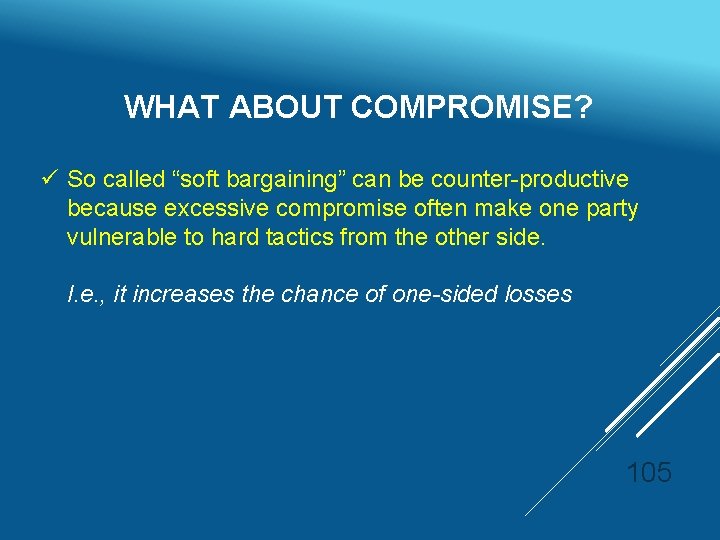 WHAT ABOUT COMPROMISE?

✓ So called “soft bargaining” can be counter-productive because excessive compromise often make one party vulnerable to hard tactics from the other side.

I.e., it increases the chance of one-sided losses

105